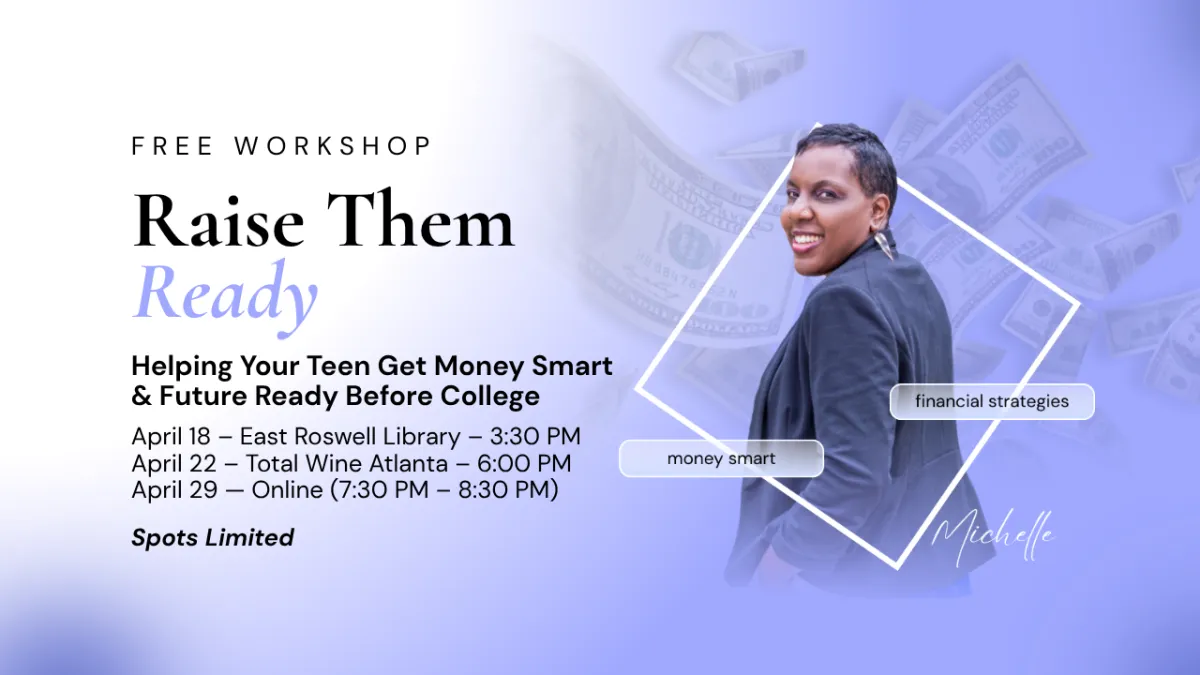 FREE WORKSHOP

Raise Them Ready

Helping Your Teen Get Money Smart & Future Ready Before College

April 18 – East Roswell Library – 3:30 PM
April 22 – Total Wine Atlanta – 6:00 PM
April 29 — Online (7:30 PM – 8:30 PM)

Spots Limited

financial strategies

money smart

Michelle